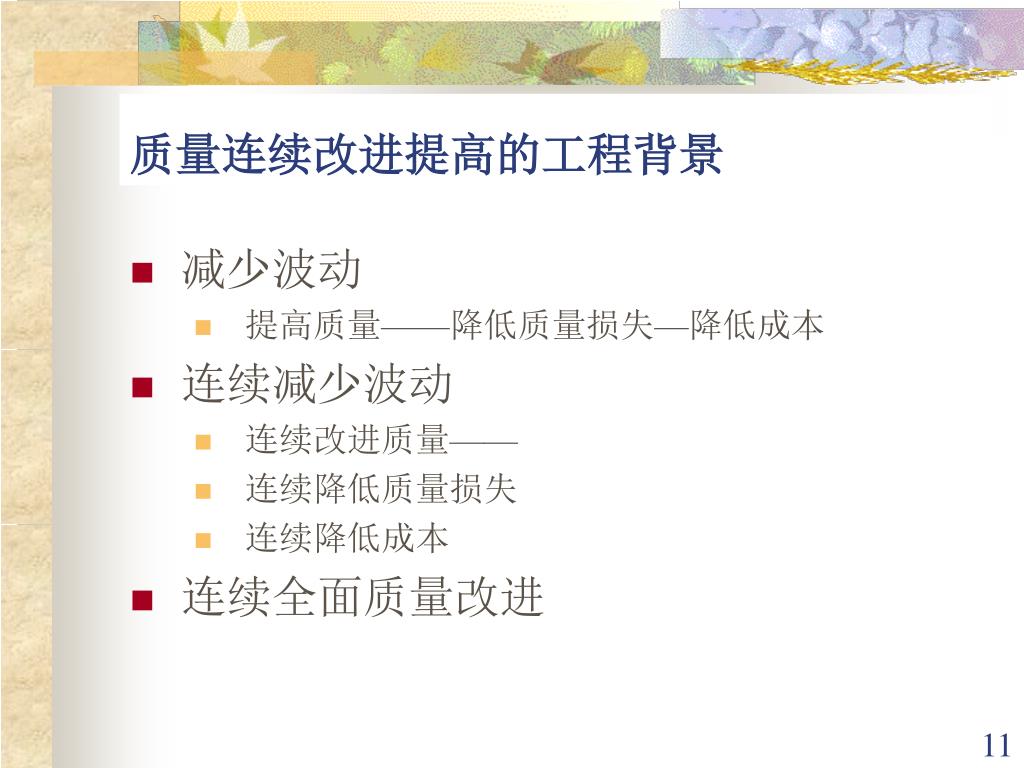 质量连续改进提高的工程背景

- 减少波动
  - 提高质量——降低质量损失—降低成本
- 连续减少波动
  - 连续改进质量——
  - 连续降低质量损失
  - 连续降低成本
- 连续全面质量改进

11